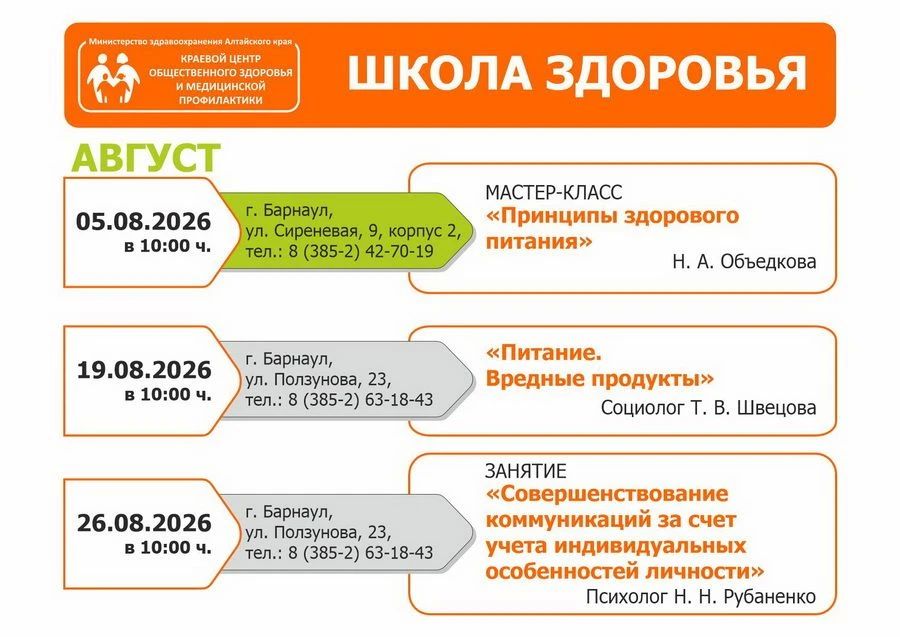 Министерство здравоохранения Алтайского края
КРАЕВОЙ ЦЕНТР ОБЩЕСТВЕННОГО ЗДОРОВЬЯ И МЕДИЦИНСКОЙ ПРОФИЛАКТИКИ

ШКОЛА ЗДОРОВЬЯ

АВГУСТ

05.08.2026
в 10:00 ч.

г. Барнаул, ул. Сиреневая, 9, корпус 2, тел.: 8 (385-2) 42-70-19

МАСТЕР-КЛАСС
«Принципы здорового питания»
Н. А. Объедкова

19.08.2026
в 10:00 ч.

г. Барнаул, ул. Ползунова, 23, тел.: 8 (385-2) 63-18-43

«Питание. Вредные продукты»
Социолог Т. В. Швецова

26.08.2026
в 10:00 ч.

г. Барнаул, ул. Ползунова, 23, тел.: 8 (385-2) 63-18-43

ЗАНЯТИЕ
«Совершенствование коммуникаций за счет учета индивидуальных особенностей личности»
Психолог Н. Н. Рубаненко